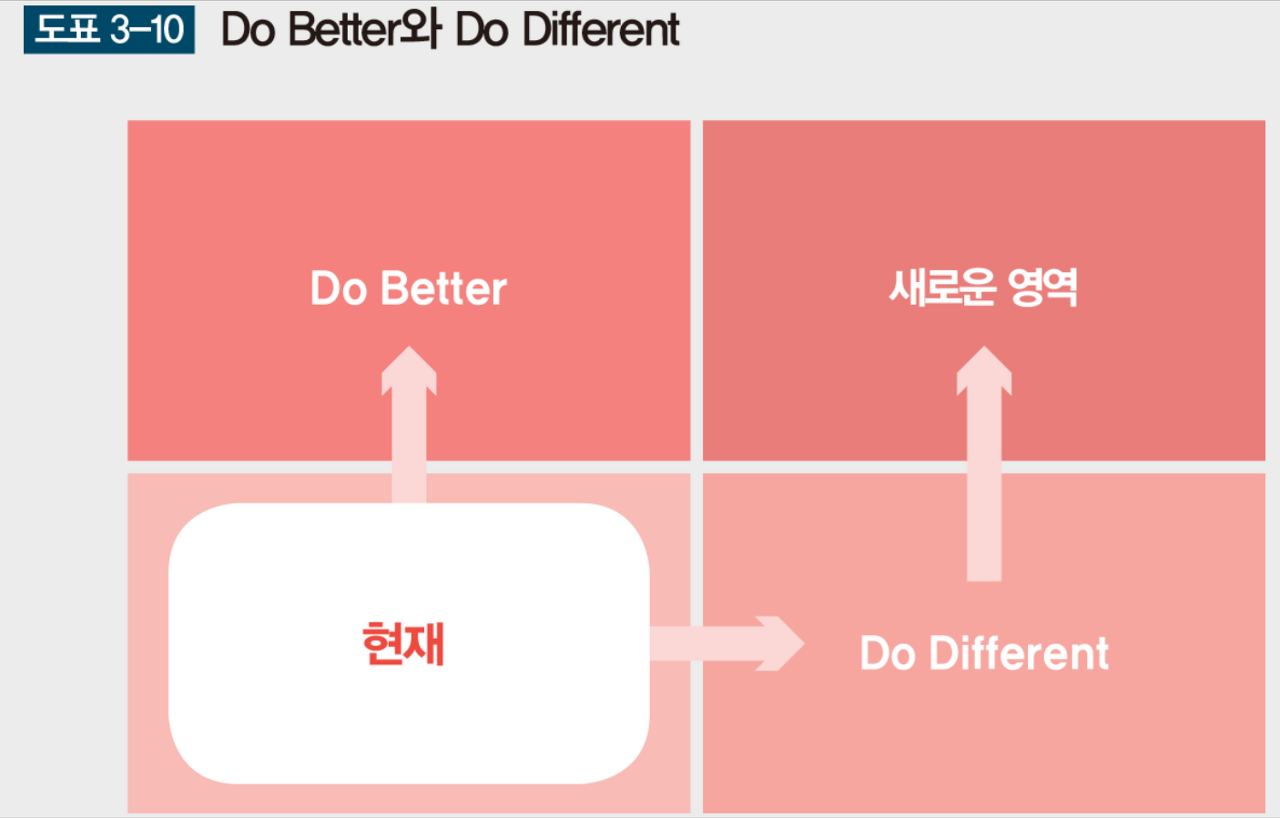 도표 3-10 Do Better와 Do Different

Do Better

새로운 영역

현재

Do Different